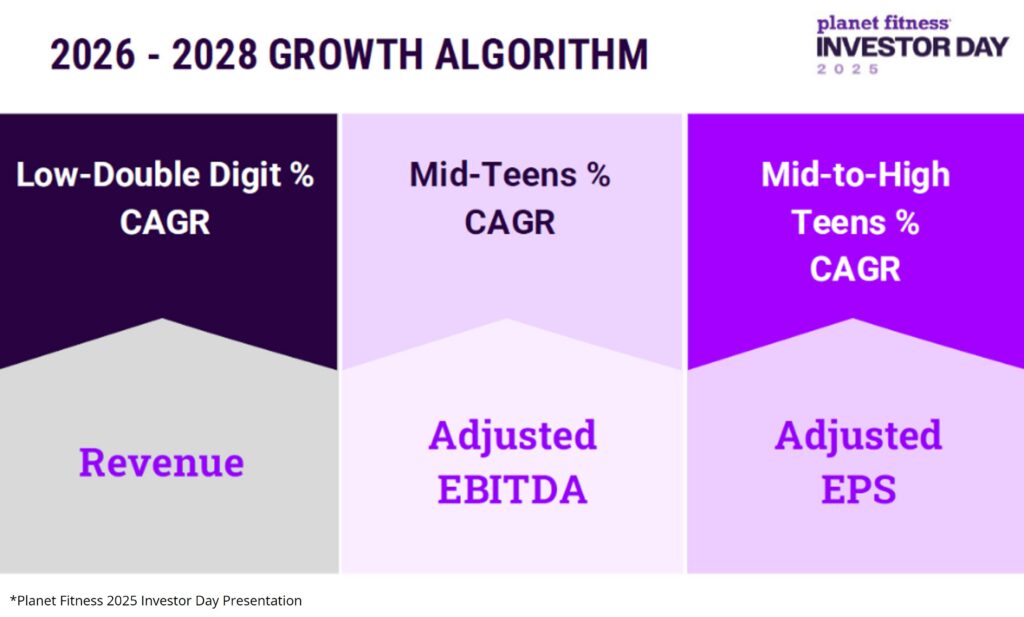 2026 - 2028 GROWTH ALGORITHM

planet fitness
INVESTOR DAY
2025

Low-Double Digit % CAGR

Revenue

Mid-Teens % CAGR

Adjusted EBITDA

Mid-to-High Teens % CAGR

Adjusted EPS

*Planet Fitness 2025 Investor Day Presentation